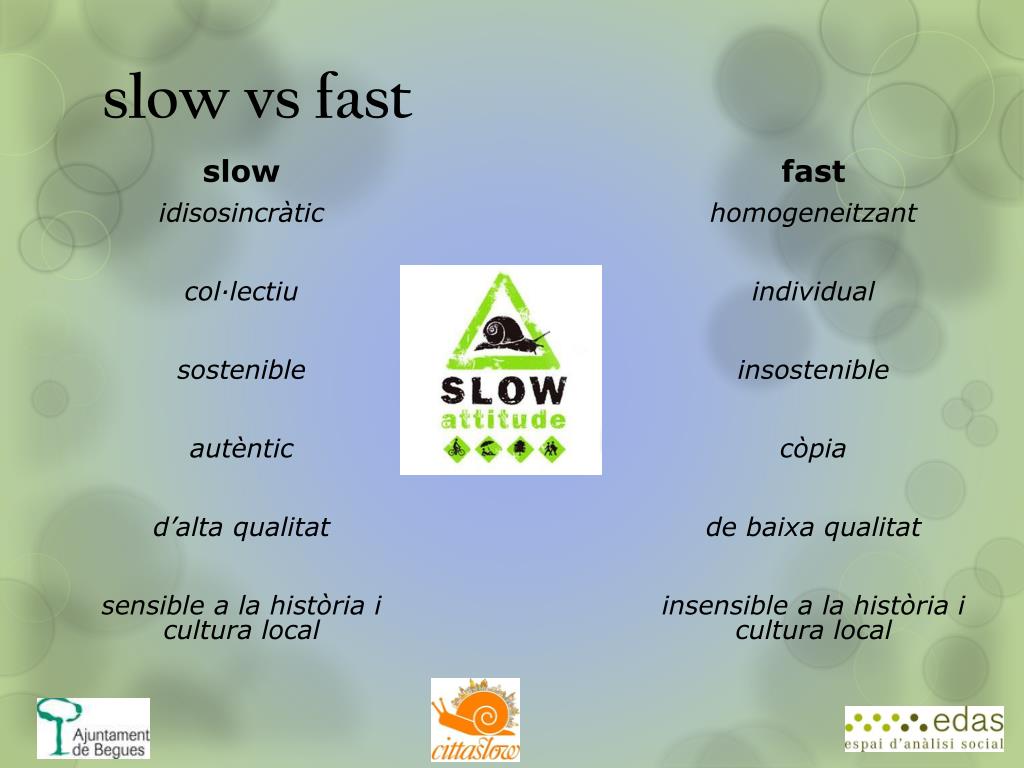 slow vs fast

slow

idisosincràtic

col·lectiu

sostenible

autèntic

d'alta qualitat

sensible a la història i cultura local

SLOW attitude

fast

homogeneitzant

individual

insostenible

còpia

de baixa qualitat

insensible a la història i cultura local

Ajuntament de Begues

cittaslow

edas espai d'anàlisi social